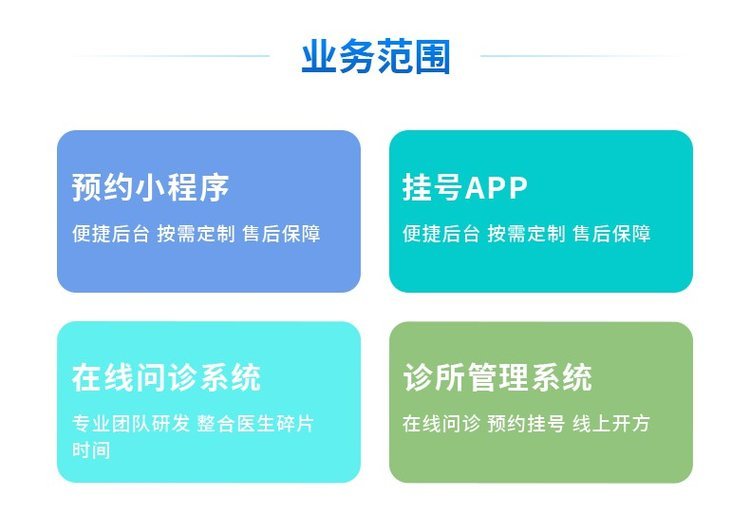 业务范围

预约小程序

便捷后台 按需定制 售后保障

挂号APP

便捷后台 按需定制 售后保障

在线问诊系统

专业团队研发 整合医生碎片时间

诊所管理系统

在线问诊 预约挂号 线上开方